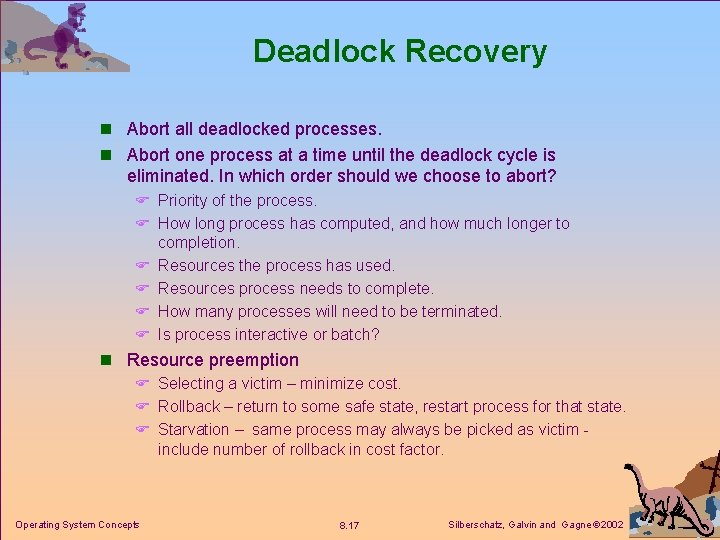 Deadlock Recovery

Abort all deadlocked processes.

Abort one process at a time until the deadlock cycle is eliminated. In which order should we choose to abort?

Priority of the process.

How long process has computed, and how much longer to completion.

Resources the process has used.

Resources process needs to complete.

How many processes will need to be terminated.

Is process interactive or batch?

Resource preemption

Selecting a victim – minimize cost.

Rollback – return to some safe state, restart process for that state.

Starvation – same process may always be picked as victim - include number of rollback in cost factor.

Operating System Concepts

8.17

Silberschatz, Galvin and Gagne ©2002